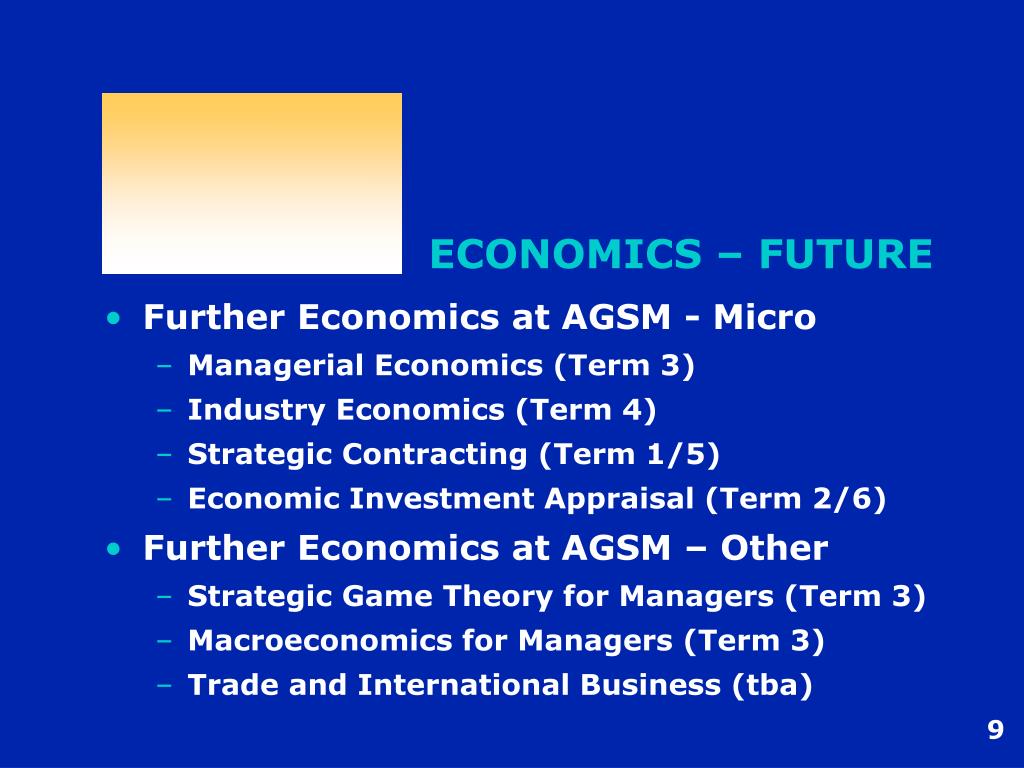 ECONOMICS – FUTURE

• Further Economics at AGSM - Micro
  – Managerial Economics (Term 3)
  – Industry Economics (Term 4)
  – Strategic Contracting (Term 1/5)
  – Economic Investment Appraisal (Term 2/6)
• Further Economics at AGSM – Other
  – Strategic Game Theory for Managers (Term 3)
  – Macroeconomics for Managers (Term 3)
  – Trade and International Business (tba)

9